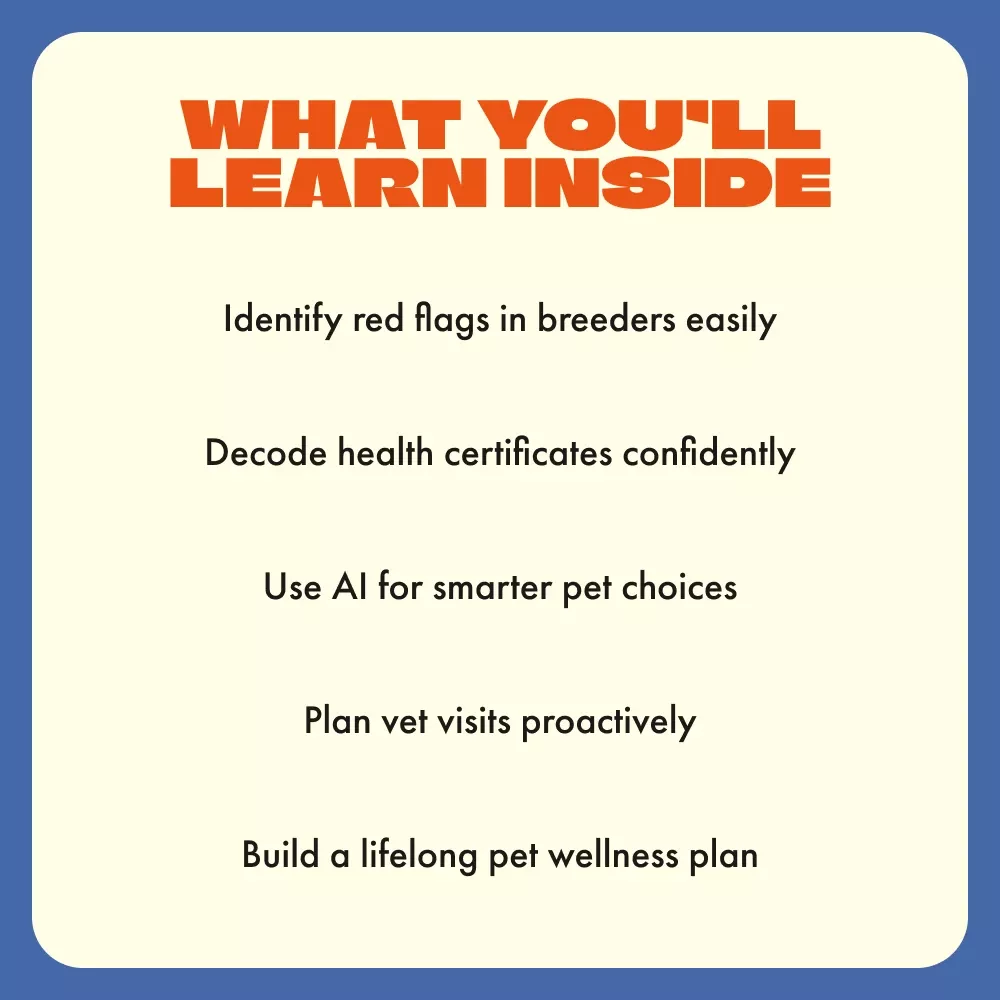 WHAT YOU'LL LEARN INSIDE

Identify red flags in breeders easily

Decode health certificates confidently

Use AI for smarter pet choices

Plan vet visits proactively

Build a lifelong pet wellness plan